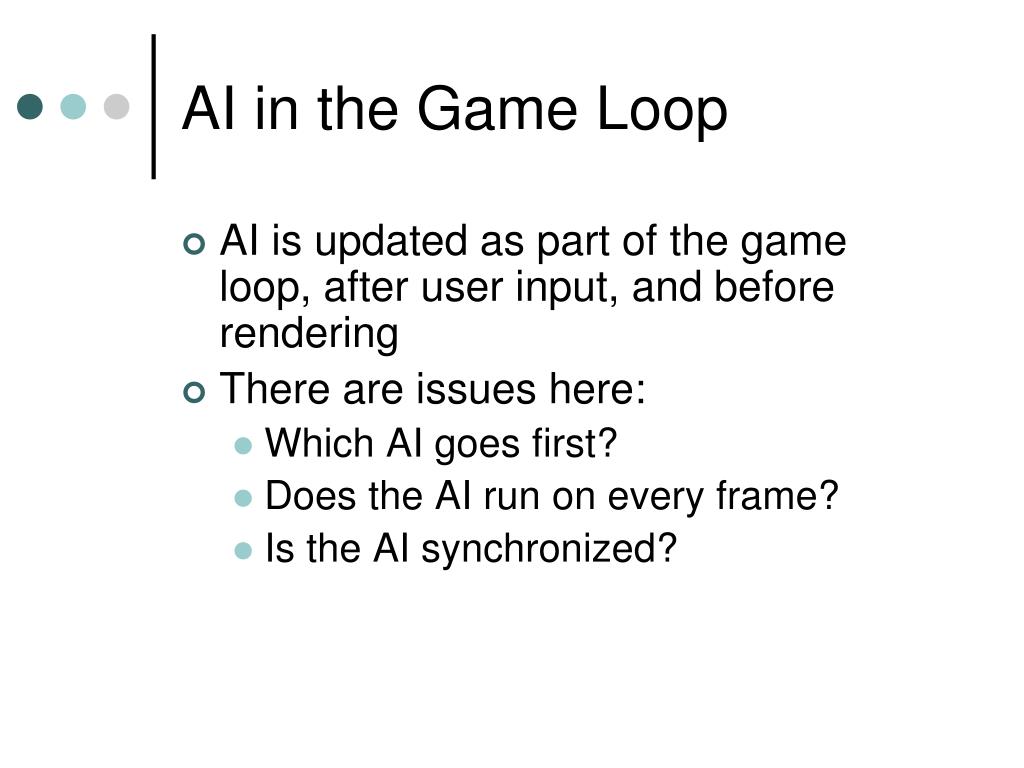 AI in the Game Loop

AI is updated as part of the game loop, after user input, and before rendering

There are issues here:

Which AI goes first?

Does the AI run on every frame?

Is the AI synchronized?